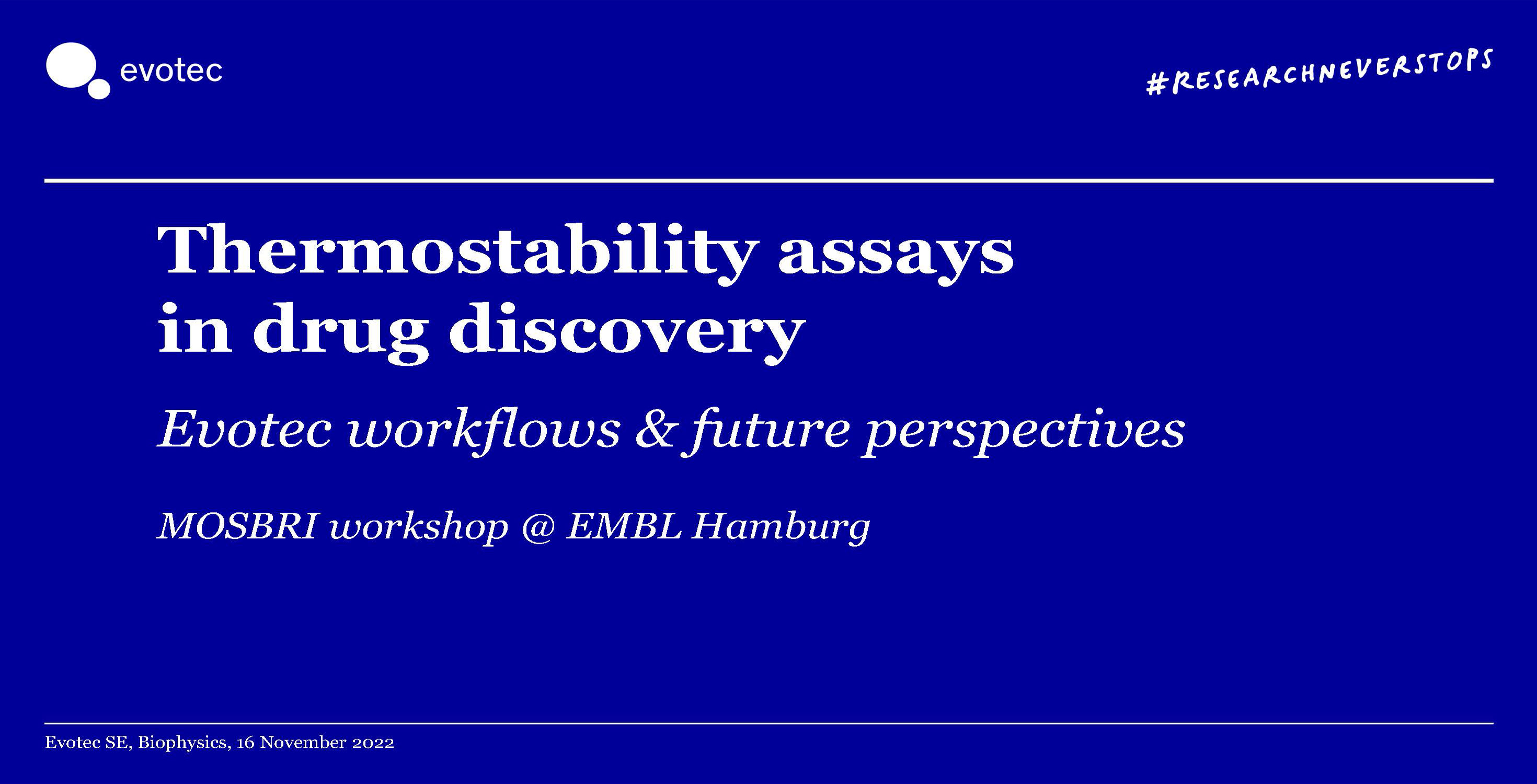 evotec

#RESEARCHNEVERSTOPS

Thermostability assays in drug discovery

Evotec workflows & future perspectives

MOSBRI workshop @ EMBL Hamburg

Evotec SE, Biophysics, 16 November 2022